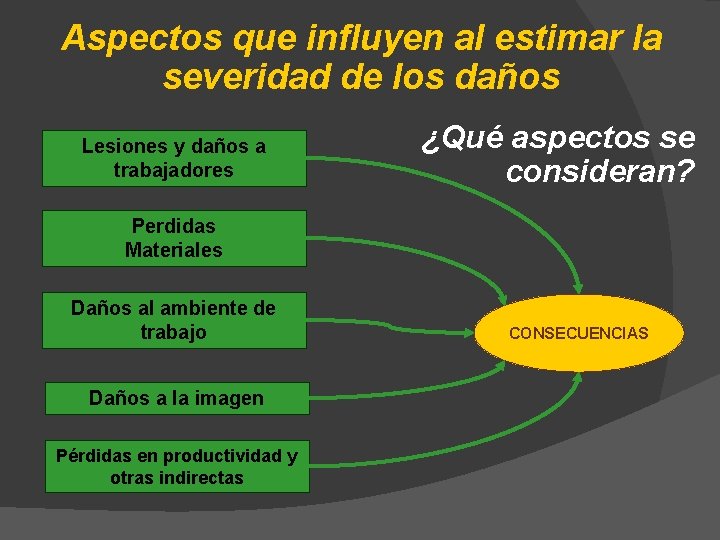 Aspectos que influyen al estimar la severidad de los daños

¿Qué aspectos se consideran?

Lesiones y daños a trabajadores

Perdidas Materiales

Daños al ambiente de trabajo

Daños a la imagen

Pérdidas en productividad y otras indirectas

CONSECUENCIAS